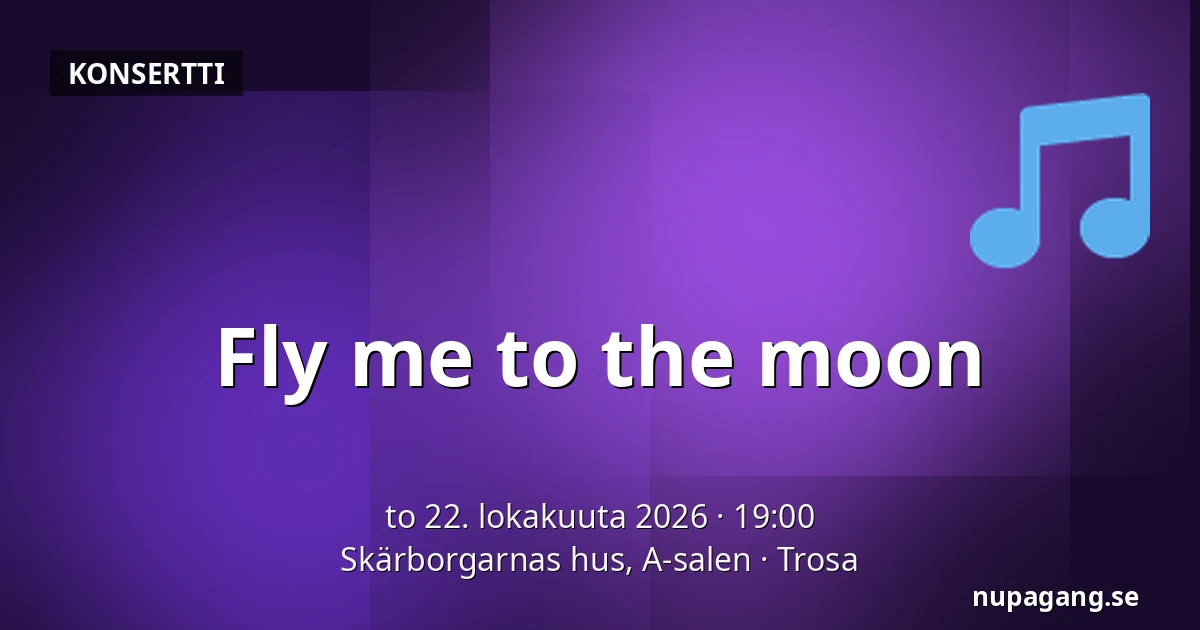 KONSERTTI

Fly me to the moon

to 22. lokakuuta 2026 · 19:00
Skärborgarnas hus, A-salen · Trosa

nupagang.se